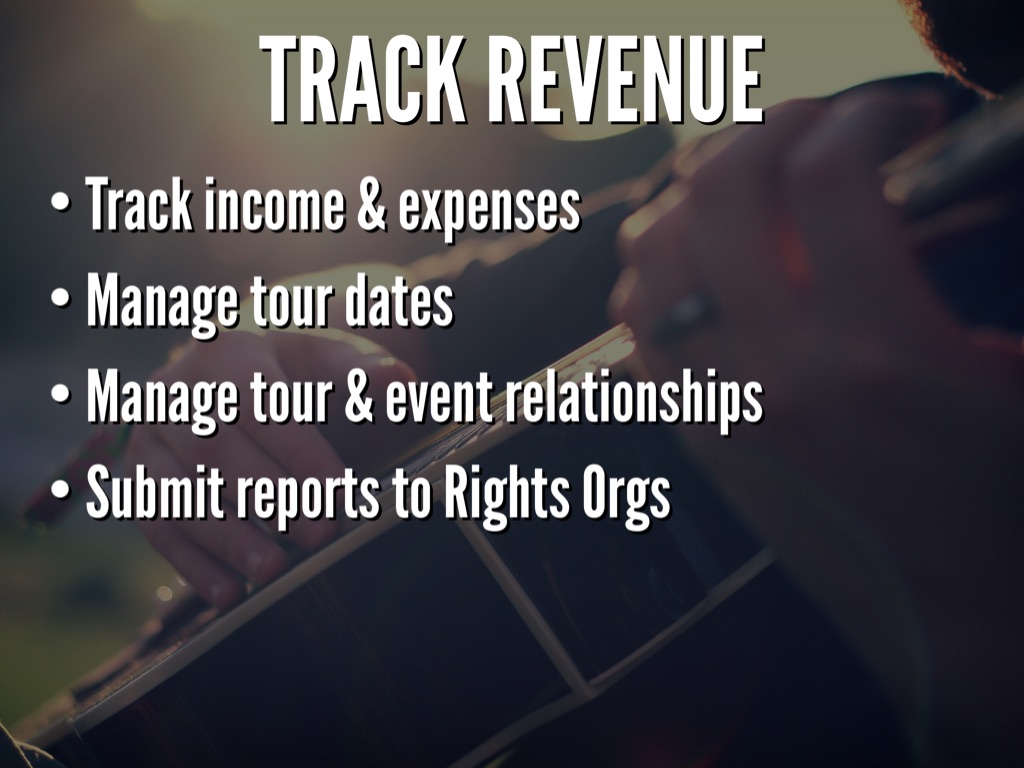 TRACK REVENUE

• Track income & expenses
• Manage tour dates
• Manage tour & event relationships
• Submit reports to Rights Orgs